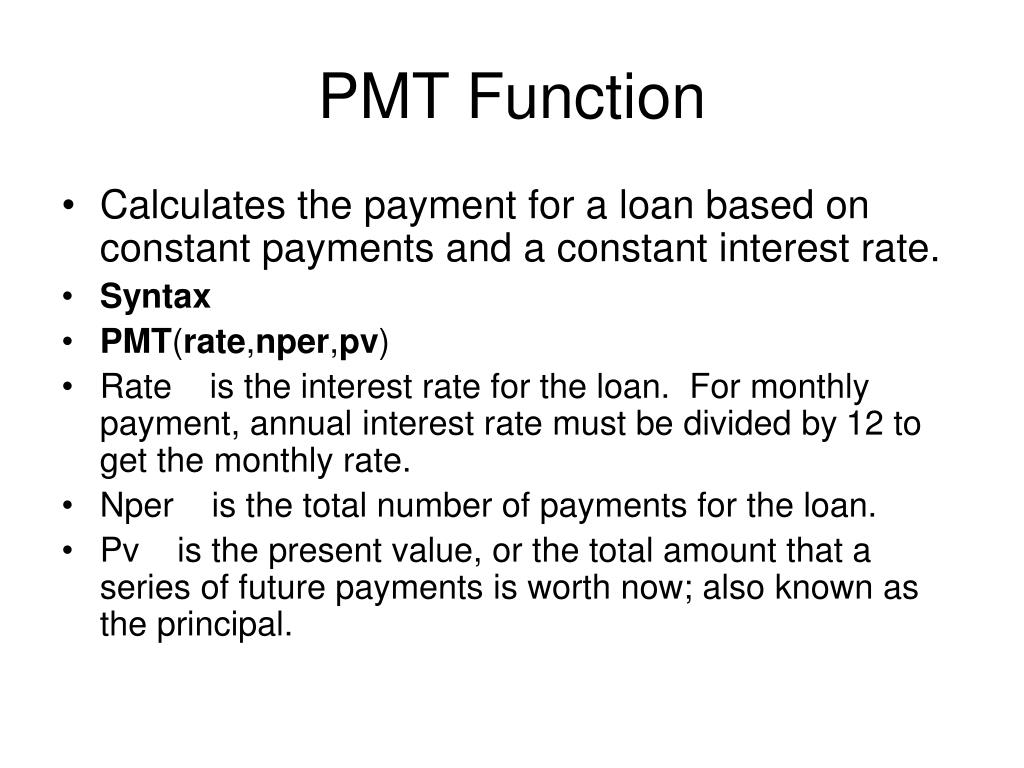 PMT Function

• Calculates the payment for a loan based on constant payments and a constant interest rate.
• Syntax
• PMT(rate,nper,pv)
• Rate is the interest rate for the loan. For monthly payment, annual interest rate must be divided by 12 to get the monthly rate.
• Nper is the total number of payments for the loan.
• Pv is the present value, or the total amount that a series of future payments is worth now; also known as the principal.